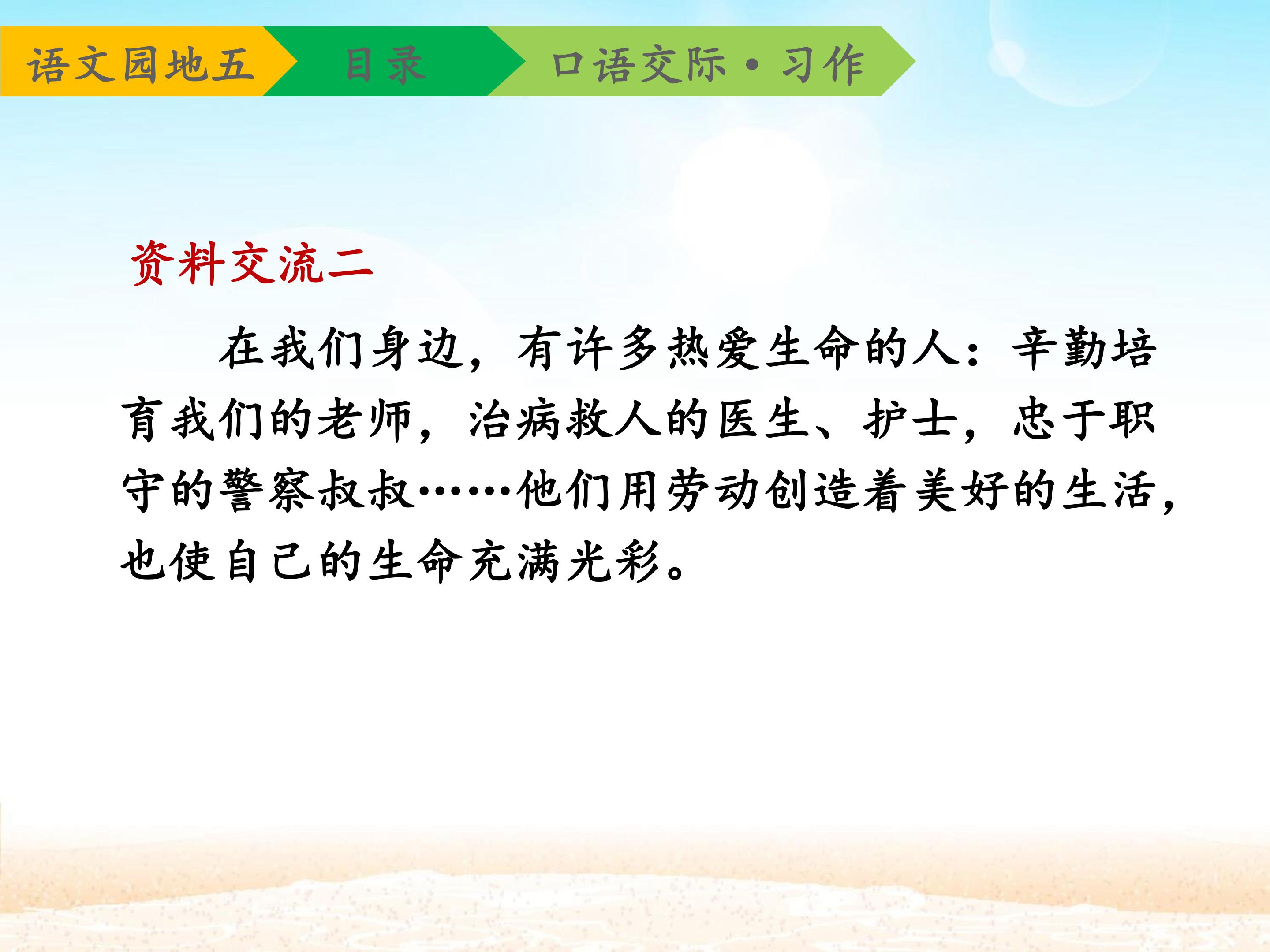 语文园地五 目录 口语交际·习作

资料交流二

在我们身边，有许多热爱生命的人：辛勤培育我们的老师，治病救人的医生、护士，忠于职守的警察叔叔……他们用劳动创造着美好的生活，也使自己的生命充满光彩。